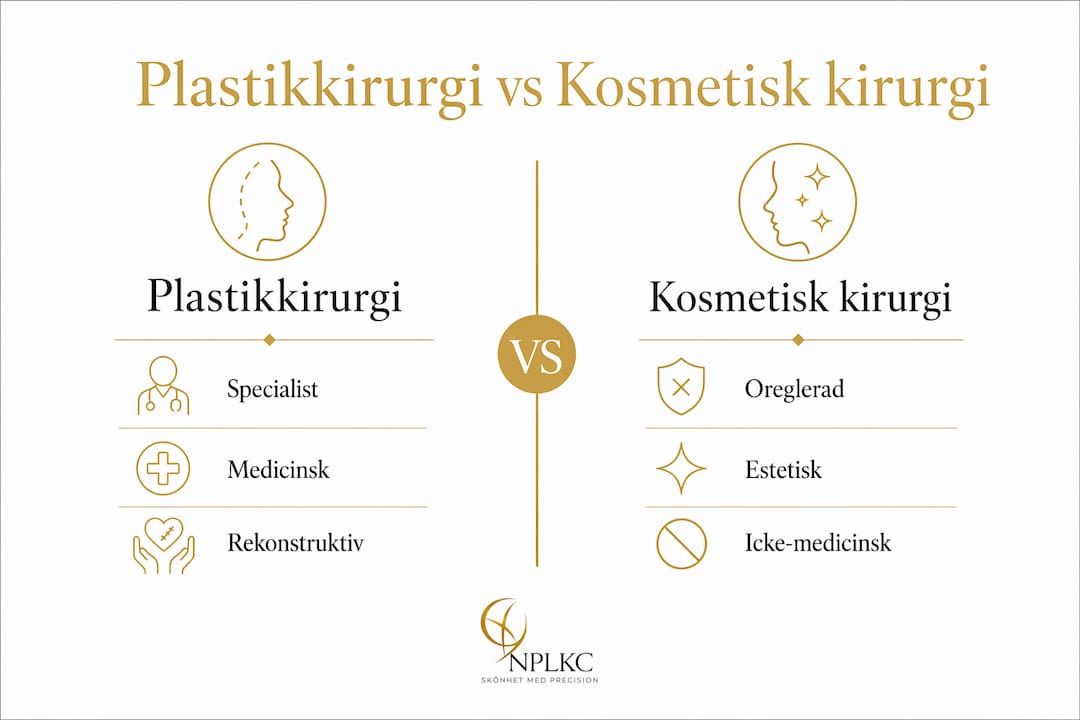 Plastikkirurgi vs Kosmetisk kirurgi

Plastikkirurgi

Specialist

Medicinsk

Rekonstruktiv

VS

Kosmetisk kirurgi

Oreglerad

Estetisk

Icke-medicinsk

NPLKC
SKÖNHET MED PRECISION